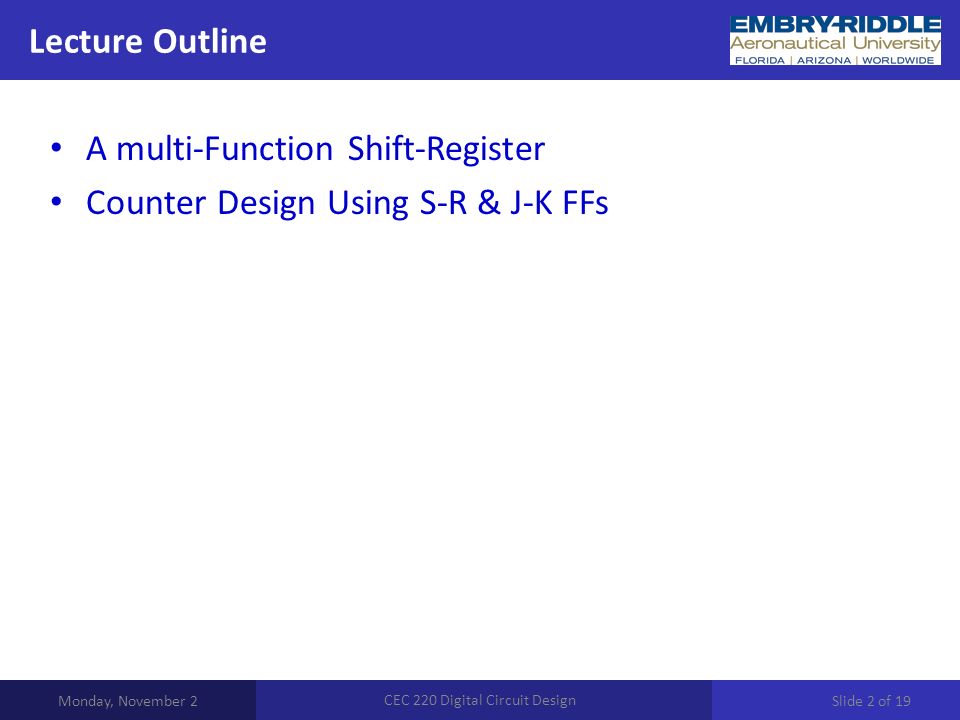 Lecture Outline

EMBRY-RIDDLE
Aeronautical University
FLORIDA | ARIZONA | WORLDWIDE

• A multi-Function Shift-Register
• Counter Design Using S-R & J-K FFs

Monday, November 2

CEC 220 Digital Circuit Design

Slide 2 of 19